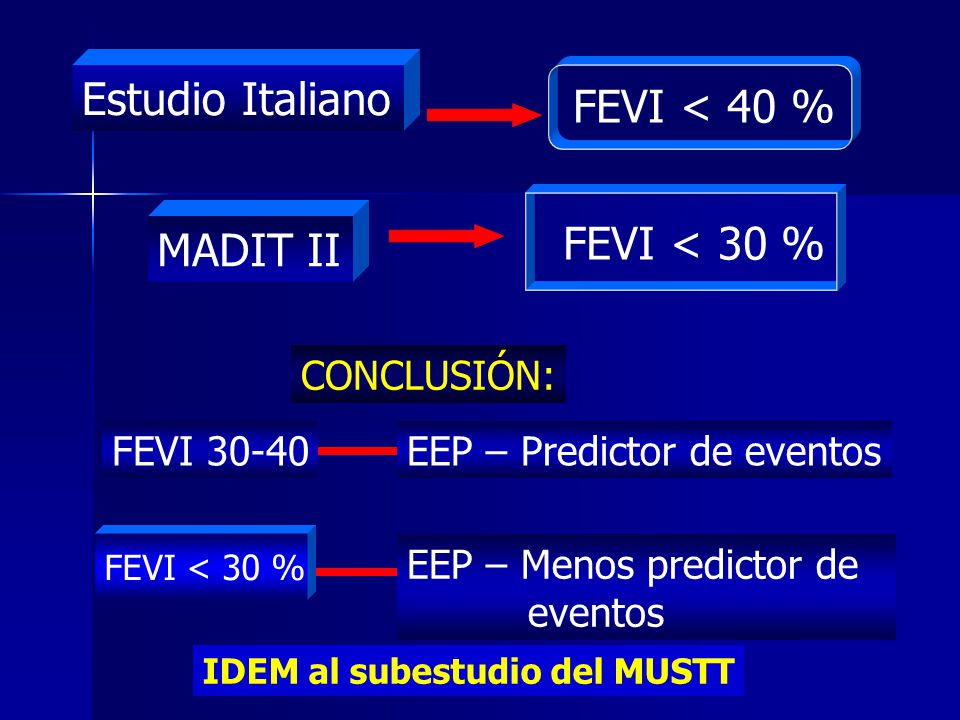 Estudio Italiano

FEVI < 40 %

MADIT II

FEVI < 30 %

CONCLUSIÓN:

FEVI 30-40

EEP – Predictor de eventos

FEVI < 30 %

EEP – Menos predictor de eventos

IDEM al subestudio del MUSTT